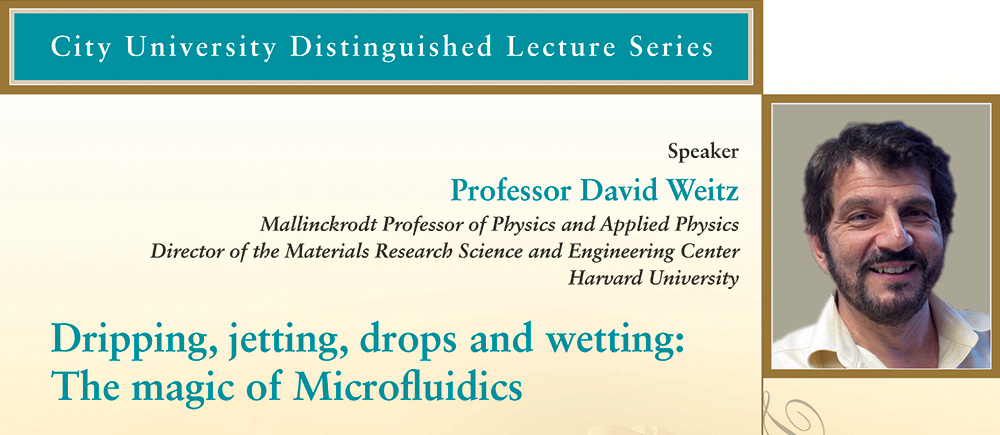 City University Distinguished Lecture Series

Speaker

Professor David Weitz

Mallinckrodt Professor of Physics and Applied Physics
Director of the Materials Research Science and Engineering Center
Harvard University

Dripping, jetting, drops and wetting:
The magic of Microfluidics